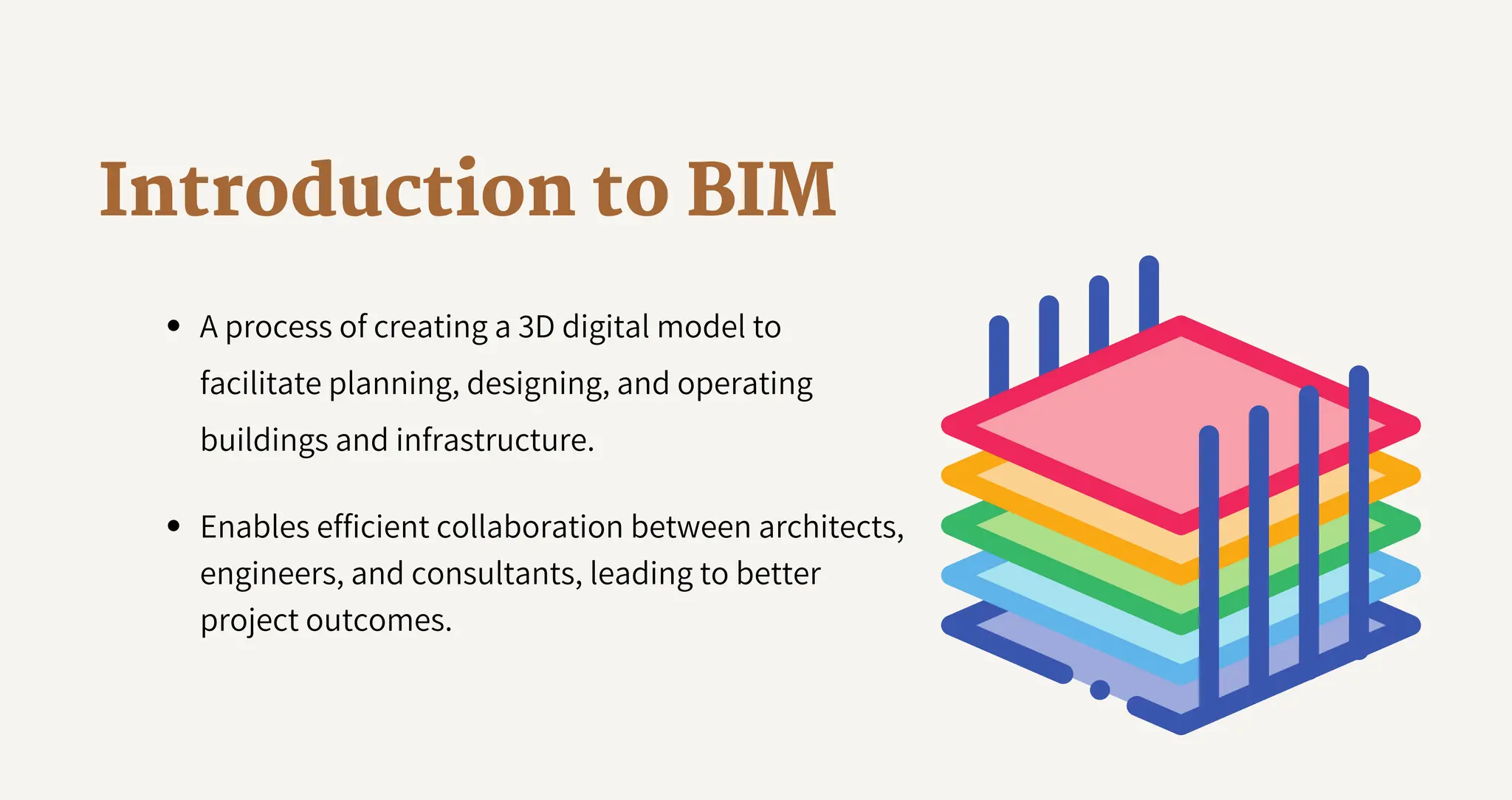 Introduction to BIM

• A process of creating a 3D digital model to facilitate planning, designing, and operating buildings and infrastructure.

• Enables efficient collaboration between architects, engineers, and consultants, leading to better project outcomes.